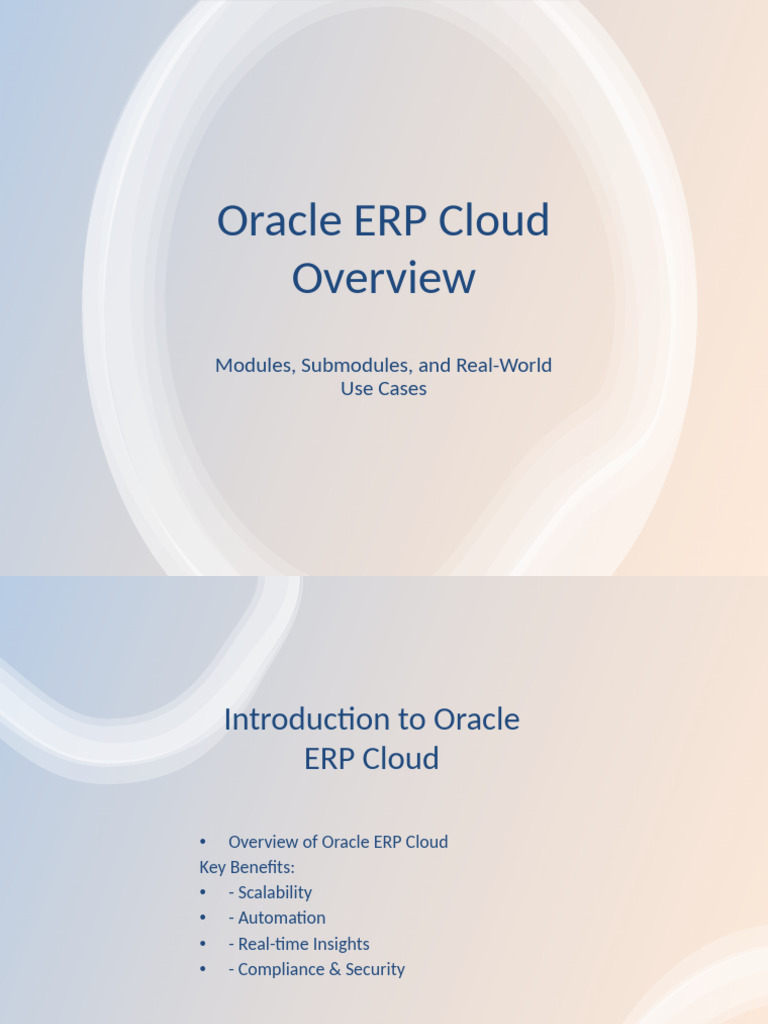 Oracle ERP Cloud Overview

Modules, Submodules, and Real-World Use Cases

Introduction to Oracle ERP Cloud

• Overview of Oracle ERP Cloud
Key Benefits:
• - Scalability
• - Automation
• - Real-time Insights
• - Compliance & Security